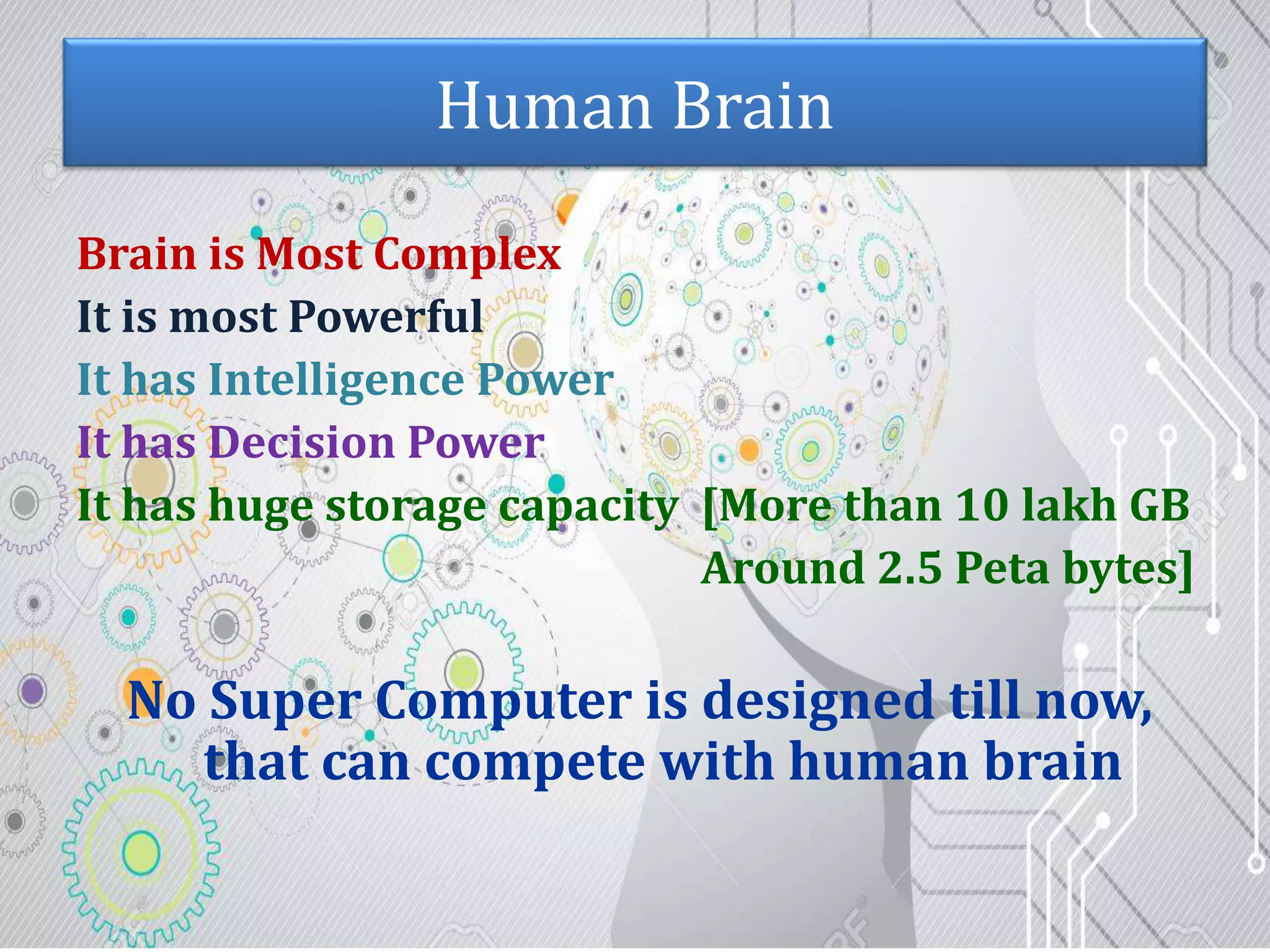 Human Brain

Brain is Most Complex

It is most Powerful

It has Intelligence Power

It has Decision Power

It has huge storage capacity [More than 10 lakh GB Around 2.5 Peta bytes]

No Super Computer is designed till now, that can compete with human brain